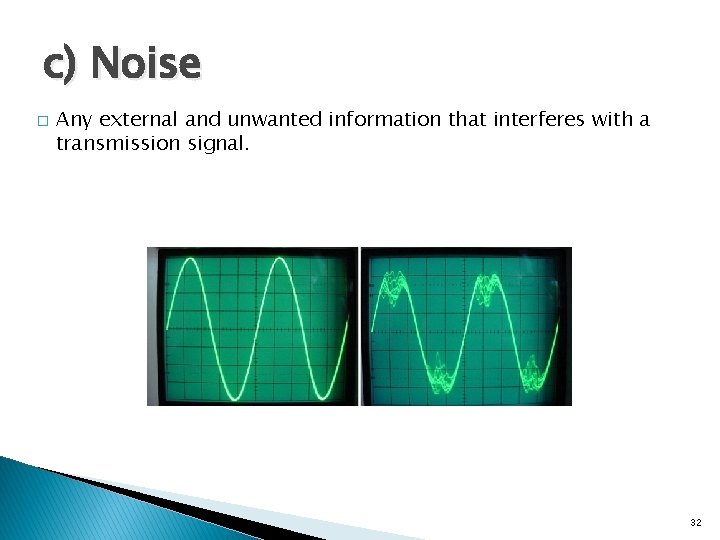 c) Noise

□ Any external and unwanted information that interferes with a transmission signal.

32